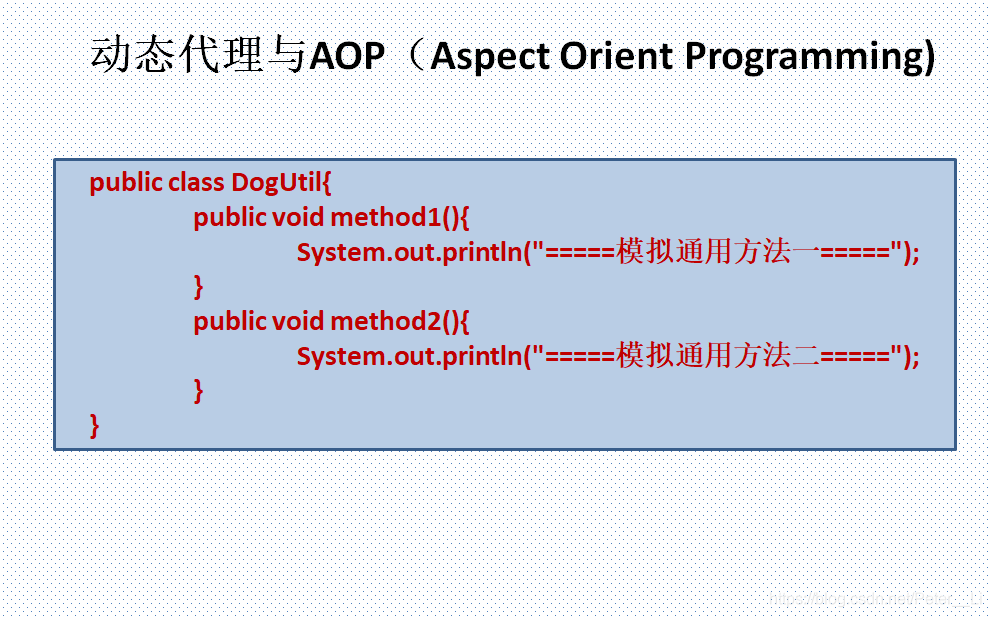 动态代理与AOP（Aspect Orient Programming)

public class DogUtil{
public void method1(){
System.out.println("=====模拟通用方法一=====");
}
public void method2(){
System.out.println("=====模拟通用方法二=====");
}
}